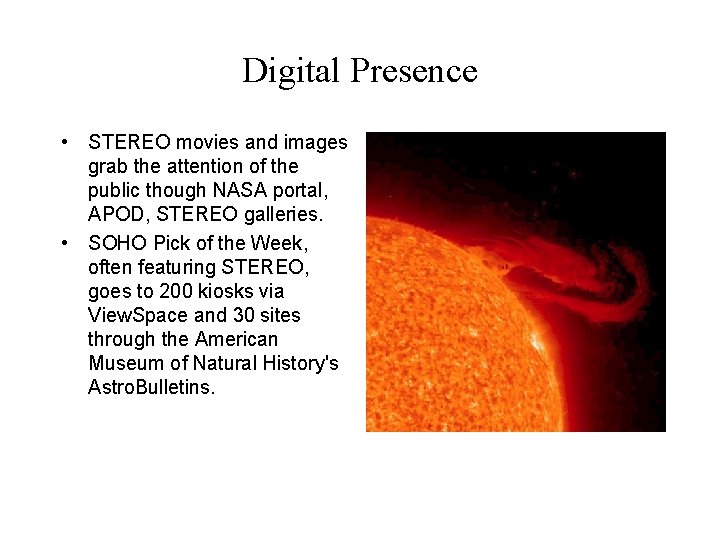 Digital Presence

• STEREO movies and images grab the attention of the public though NASA portal, APOD, STEREO galleries.
• SOHO Pick of the Week, often featuring STEREO, goes to 200 kiosks via ViewSpace and 30 sites through the American Museum of Natural History's AstroBulletins.